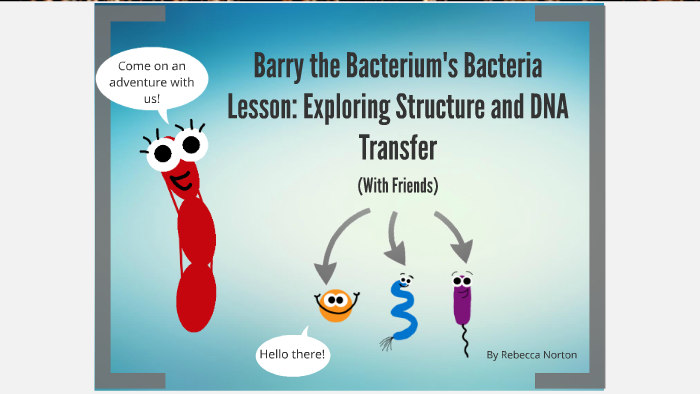 Come on an adventure with us!

Barry the Bacterium's Bacteria Lesson: Exploring Structure and DNA Transfer

(With Friends)

Hello there!

By Rebecca Norton